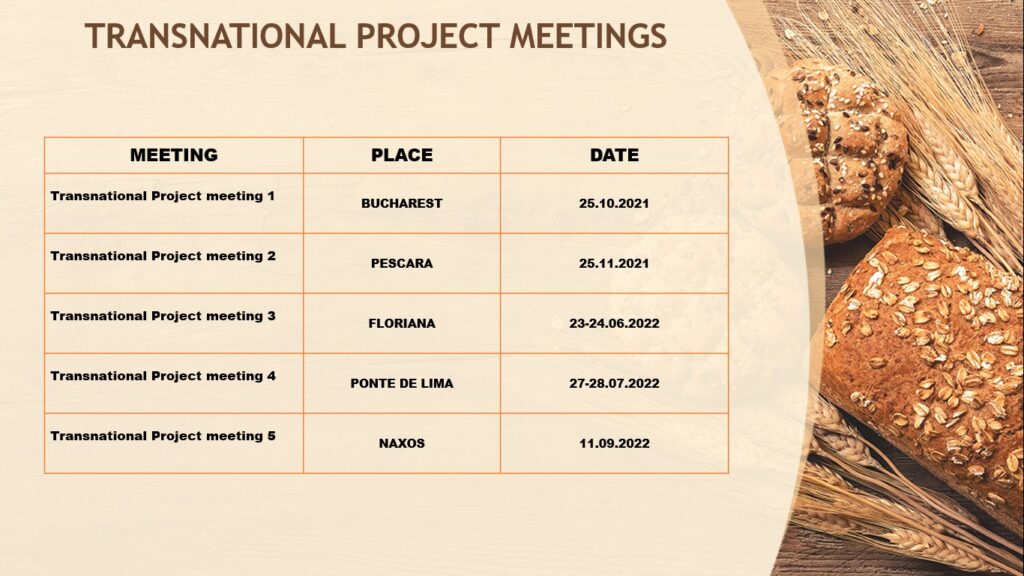 TRANSNATIONAL PROJECT MEETINGS

| MEETING | PLACE | DATE |
|---|---|---|
| Transnational Project meeting 1 | BUCHAREST | 25.10.2021 |
| Transnational Project meeting 2 | PESCARA | 25.11.2021 |
| Transnational Project meeting 3 | FLORIANA | 23-24.06.2022 |
| Transnational Project meeting 4 | PONTE DE LIMA | 27-28.07.2022 |
| Transnational Project meeting 5 | NAXOS | 11.09.2022 |